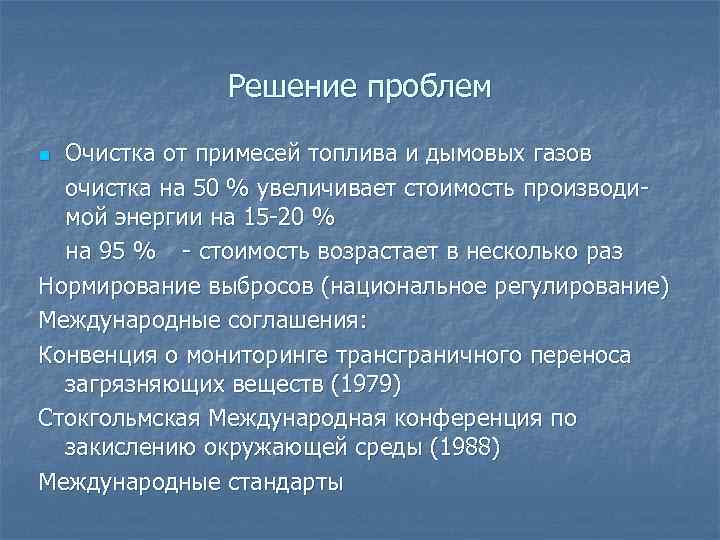 Решение проблем

Очистка от примесей топлива и дымовых газов

очистка на 50 % увеличивает стоимость производимой энергии на 15-20 %

на 95 % - стоимость возрастает в несколько раз

Нормирование выбросов (национальное регулирование)

Международные соглашения:

Конвенция о мониторинге трансграничного переноса загрязняющих веществ (1979)

Стокгольмская Международная конференция по закислению окружающей среды (1988)

Международные стандарты